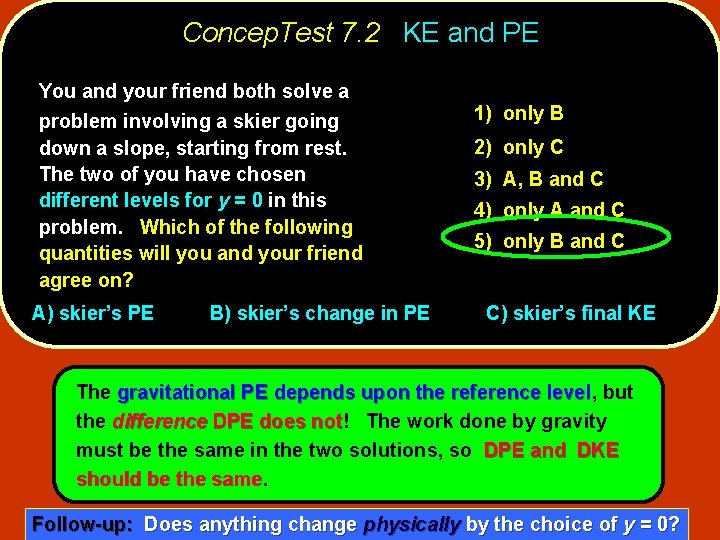 ConcepTest 7.2 KE and PE

You and your friend both solve a problem involving a skier going down a slope, starting from rest. The two of you have chosen different levels for $y = 0$ in this problem. Which of the following quantities will you and your friend agree on?

1) only B
2) only C
3) A, B and C
4) only A and C
5) only B and C

A) skier's PE B) skier's change in PE C) skier's final KE

The gravitational PE depends upon the reference level, but the difference DPE does not! The work done by gravity must be the same in the two solutions, so DPE and DKE should be the same.

Follow-up: Does anything change physically by the choice of $y = 0$?